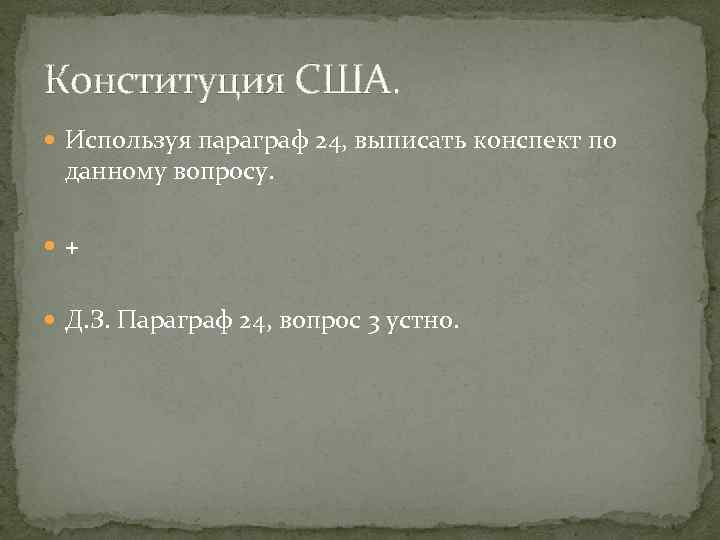 Конституция США.

Используя параграф 24, выписать конспект по данному вопросу.

+

Д.З. Параграф 24, вопрос 3 устно.